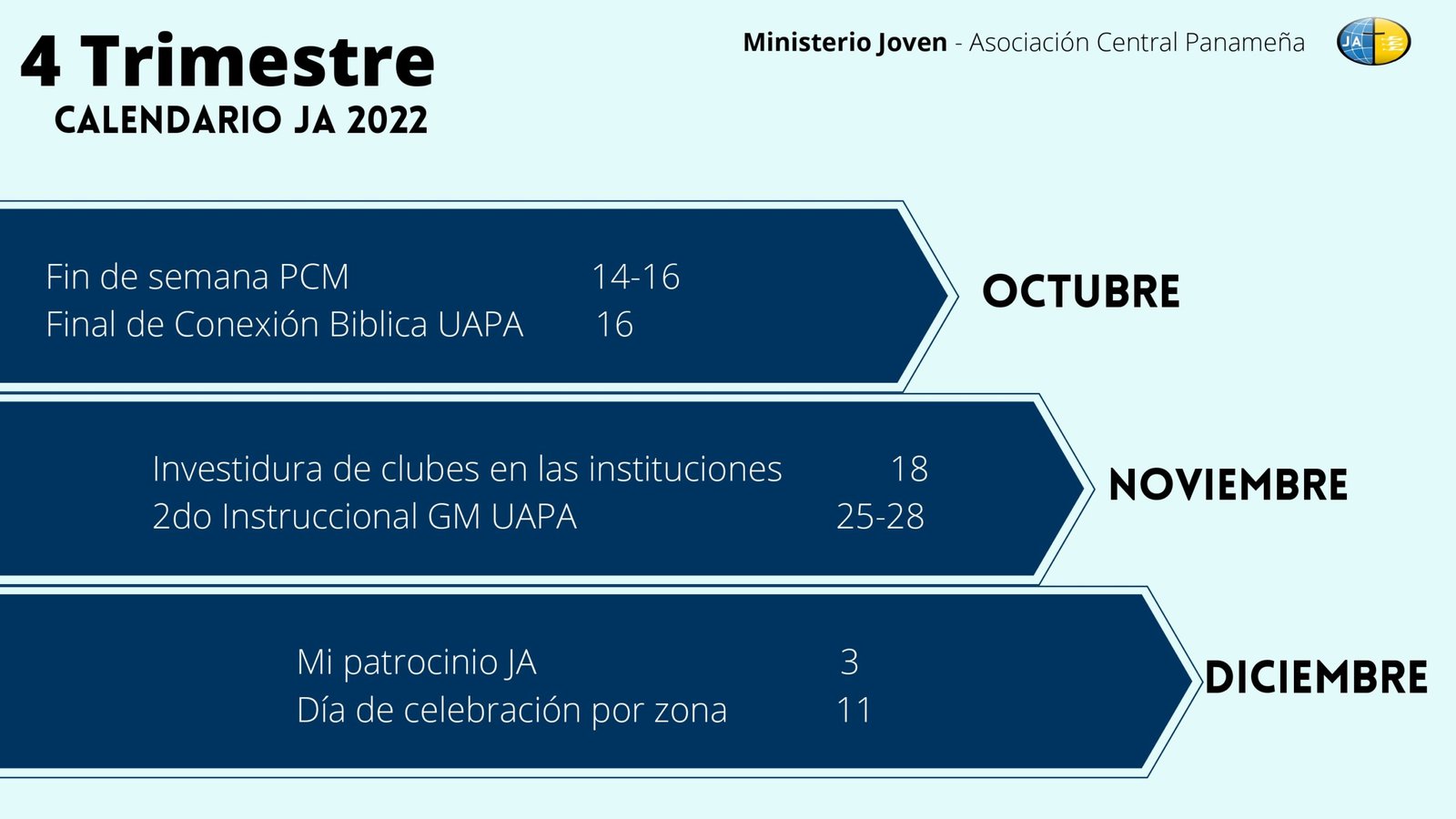 4 Trimestre
CALENDARIO JA 2022

Ministerio Joven - Asociación Central Panameña

JA

Fin de semana PCM 14-16
Final de Conexión Biblica UAPA 16

OCTUBRE

Investidura de clubes en las instituciones 18
2do Instruccional GM UAPA 25-28

NOVIEMBRE

Mi patrocinio JA 3
Día de celebración por zona 11

DICIEMBRE